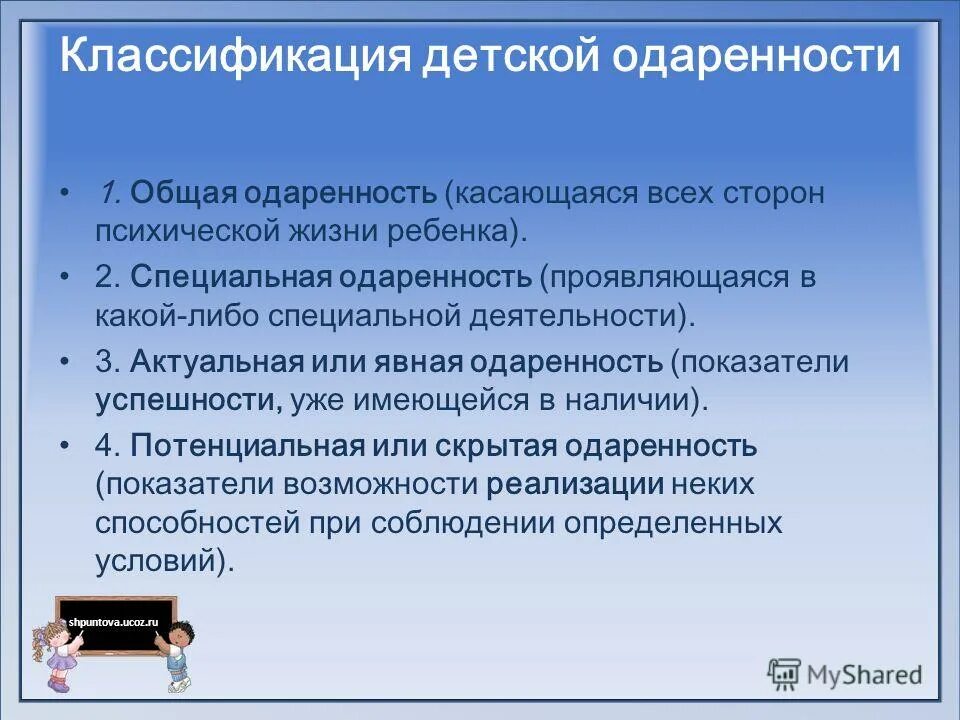 Классификация детской одаренности

• 1. Общая одаренность (касающаяся всех сторон психической жизни ребенка).
• 2. Специальная одаренность (проявляющаяся в какой-либо специальной деятельности).
• 3. Актуальная или явная одаренность (показатели успешности, уже имеющейся в наличии).
• 4. Потенциальная или скрытая одаренность (показатели возможности реализации неких способностей при соблюдении определенных условий).

shpuntova.ucoz.ru

MyShared